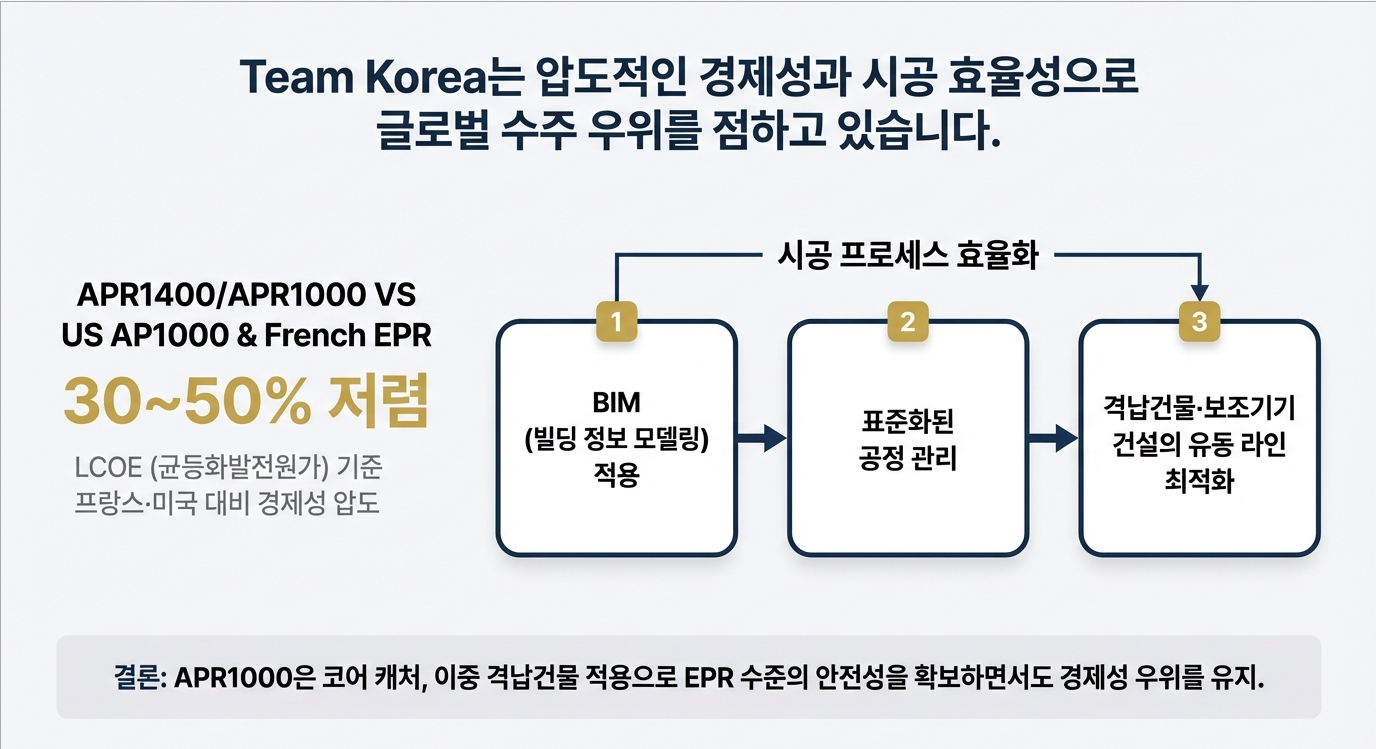 Team Korea는 압도적인 경제성과 시공 효율성으로
글로벌 수주 우위를 점하고 있습니다.

APR1400/APR1000 VS
US AP1000 & French EPR

30~50% 저렴

LCOE (균등화발전원가) 기준
프랑스·미국 대비 경제성 압도

시공 프로세스 효율화

1
BIM
(빌딩 정보 모델링)
적용

2
표준화된
공정 관리

3
격납건물·보조기기
건설의 유동 라인
최적화

결론: APR1000은 코어 캐처, 이중 격납건물 적용으로 EPR 수준의 안전성을 확보하면서도 경제성 우위를 유지.